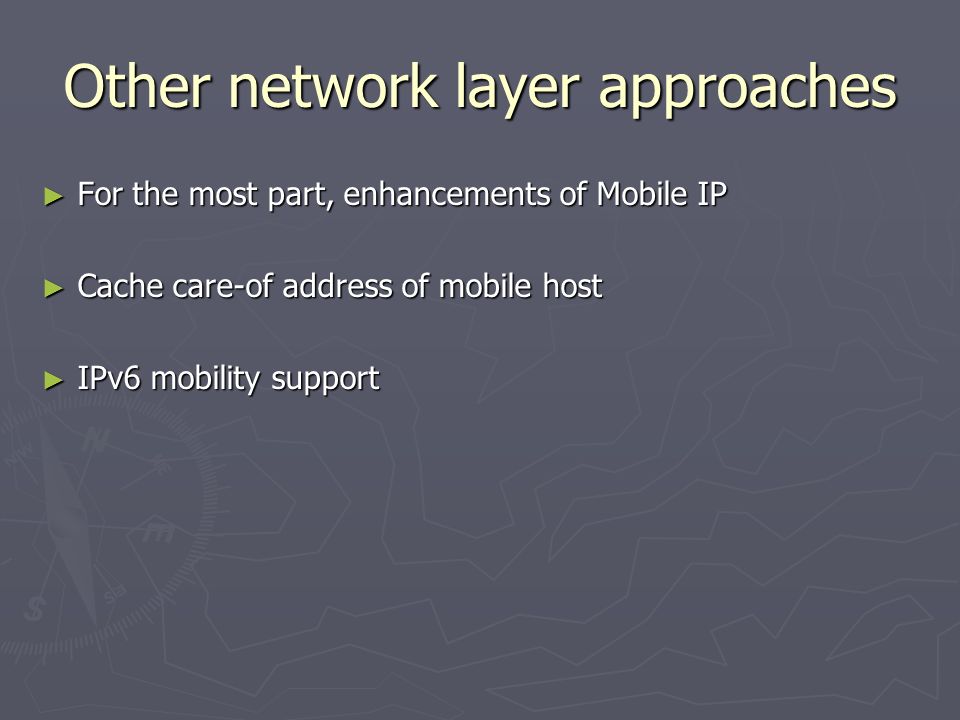 Other network layer approaches

► For the most part, enhancements of Mobile IP

► Cache care-of address of mobile host

► IPv6 mobility support